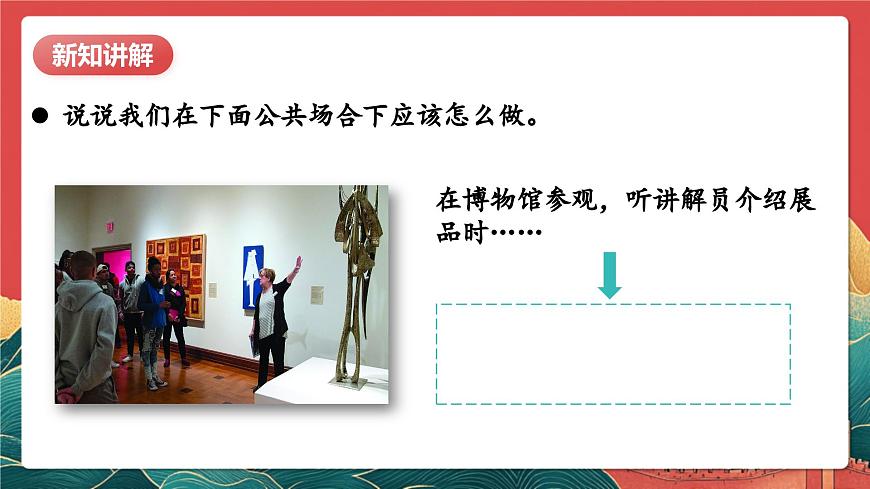 新知讲解

● 说说我们在下面公共场合下应该怎么做。

在博物馆参观，听讲解员介绍展品时……